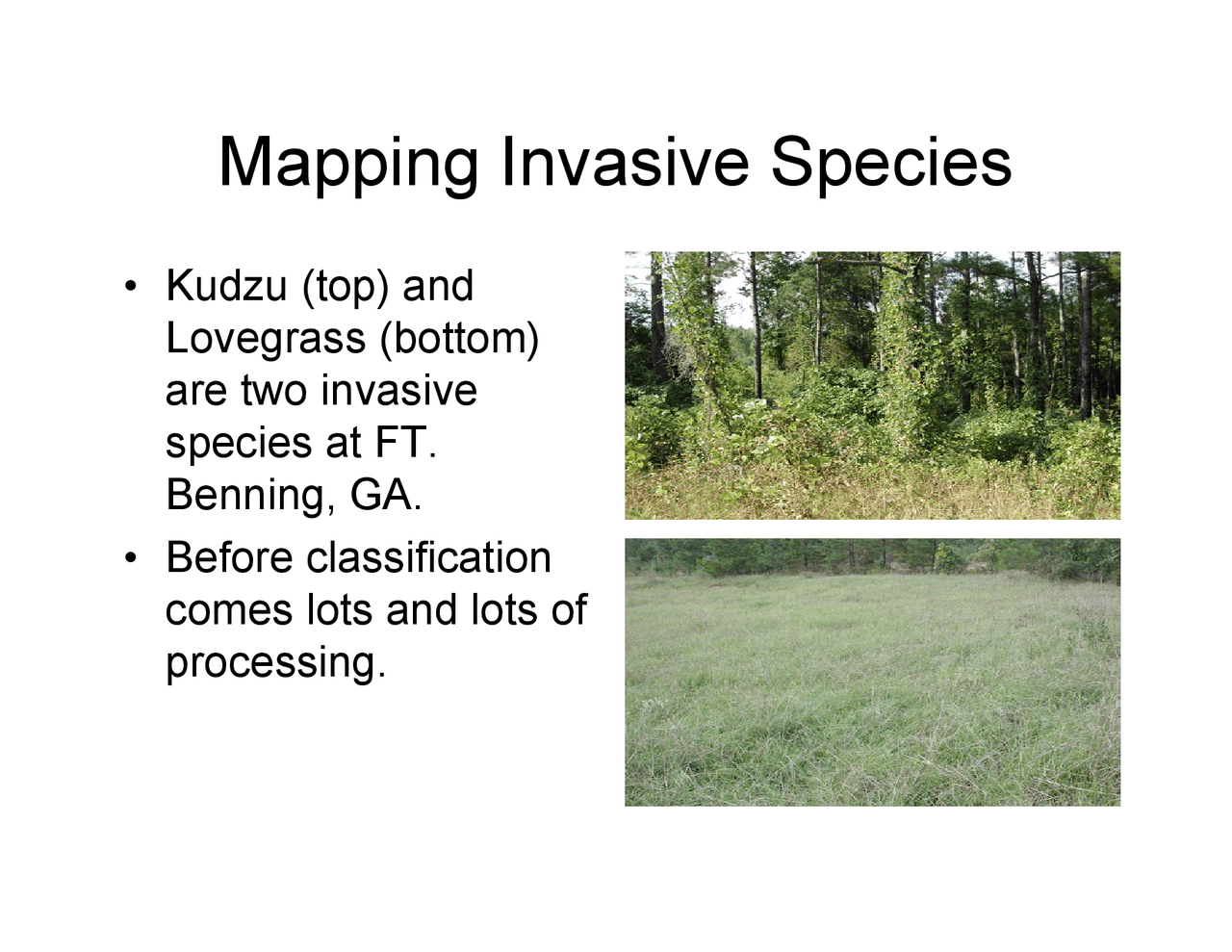 Mapping Invasive Species

• Kudzu (top) and Lovegrass (bottom) are two invasive species at FT. Benning, GA.

• Before classification comes lots and lots of processing.